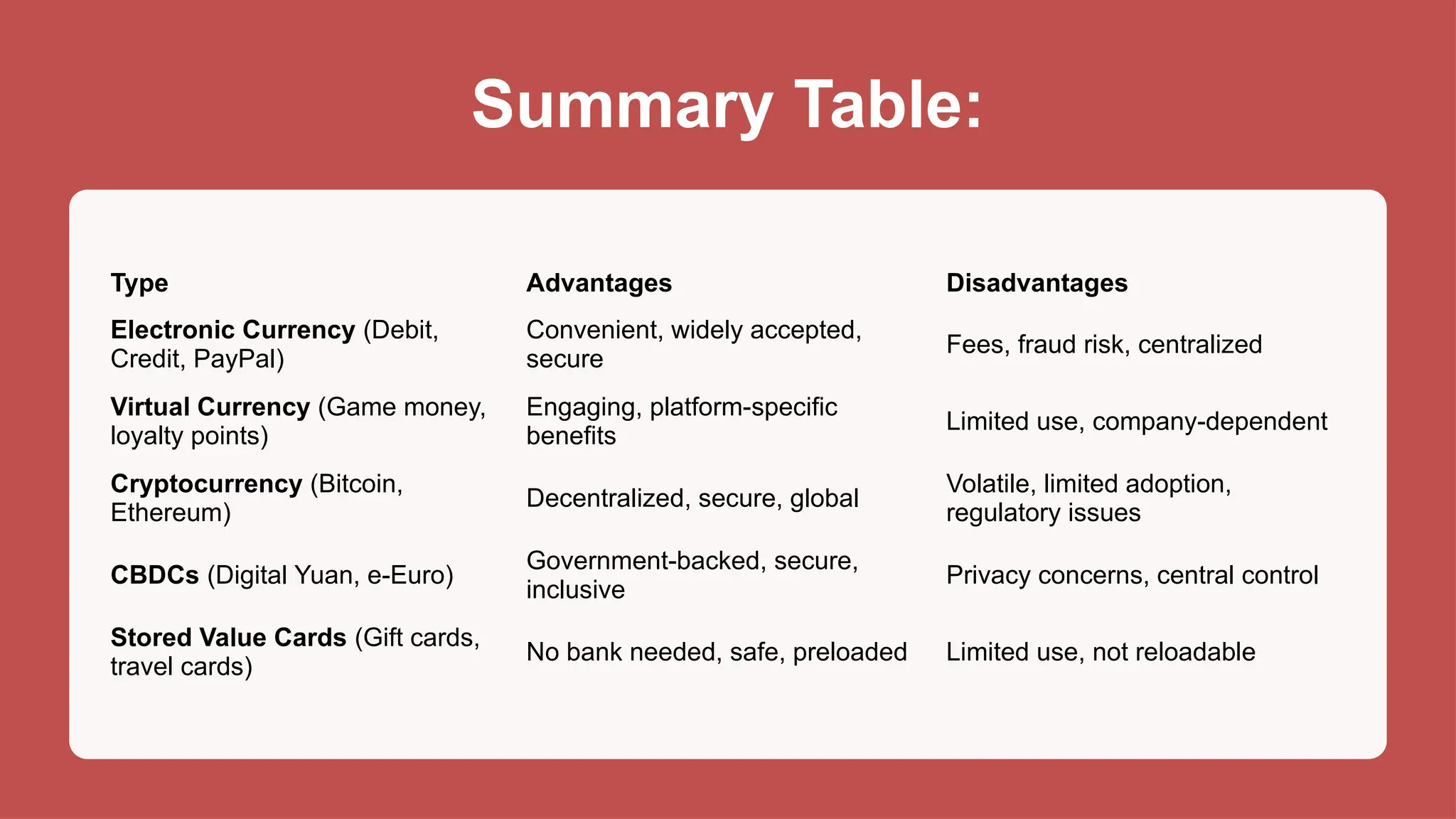 Summary Table:

| Type | Advantages | Disadvantages |
|---|---|---|
| Electronic Currency (Debit, Credit, PayPal) | Convenient, widely accepted, secure | Fees, fraud risk, centralized |
| Virtual Currency (Game money, loyalty points) | Engaging, platform-specific benefits | Limited use, company-dependent |
| Cryptocurrency (Bitcoin, Ethereum) | Decentralized, secure, global | Volatile, limited adoption, regulatory issues |
| CBDCs (Digital Yuan, e-Euro) | Government-backed, secure, inclusive | Privacy concerns, central control |
| Stored Value Cards (Gift cards, travel cards) | No bank needed, safe, preloaded | Limited use, not reloadable |